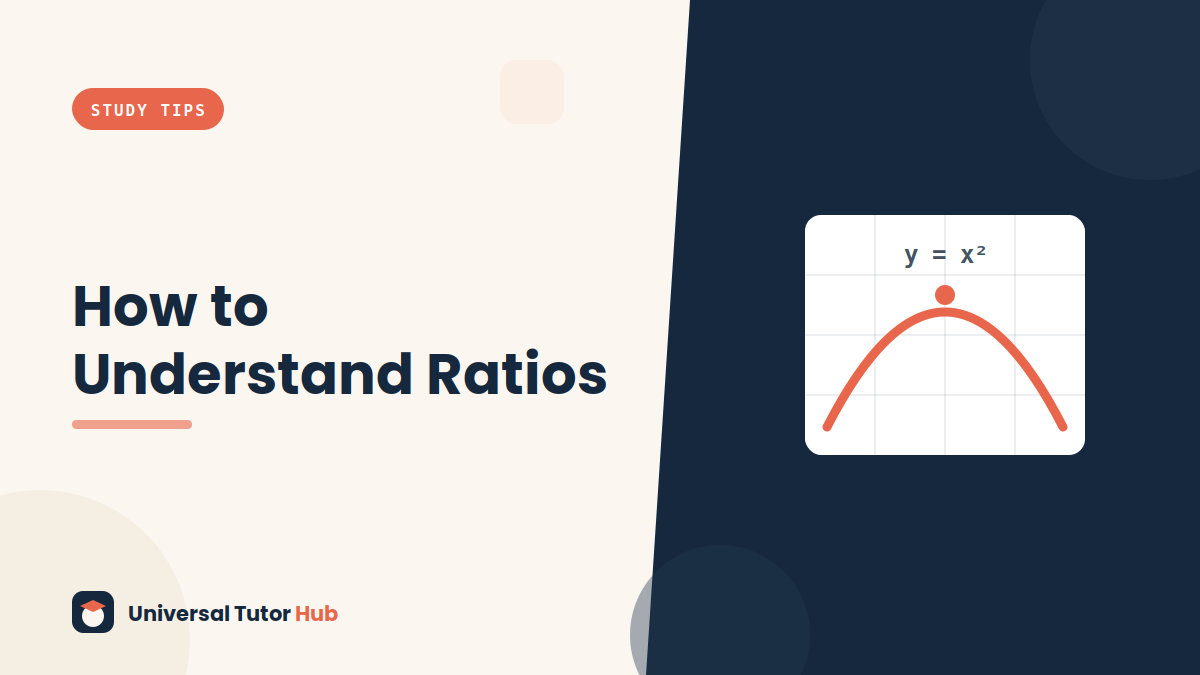 STUDY TIPS

How to Understand Ratios

$y = x^2$

Universal Tutor Hub